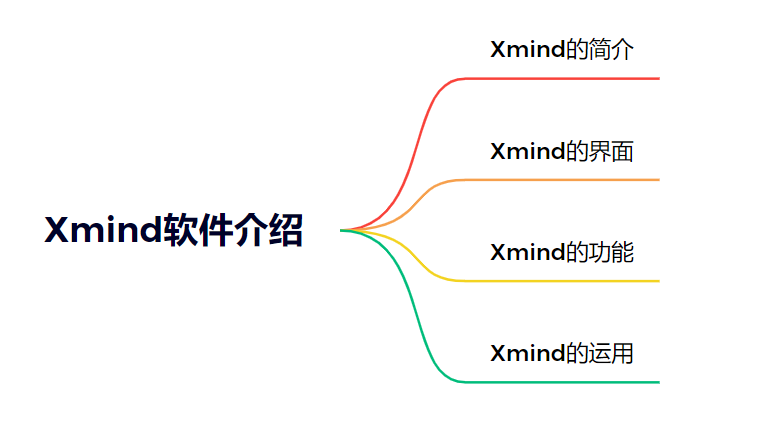 Xmind软件介绍

Xmind的简介

Xmind的界面

Xmind的功能

Xmind的运用